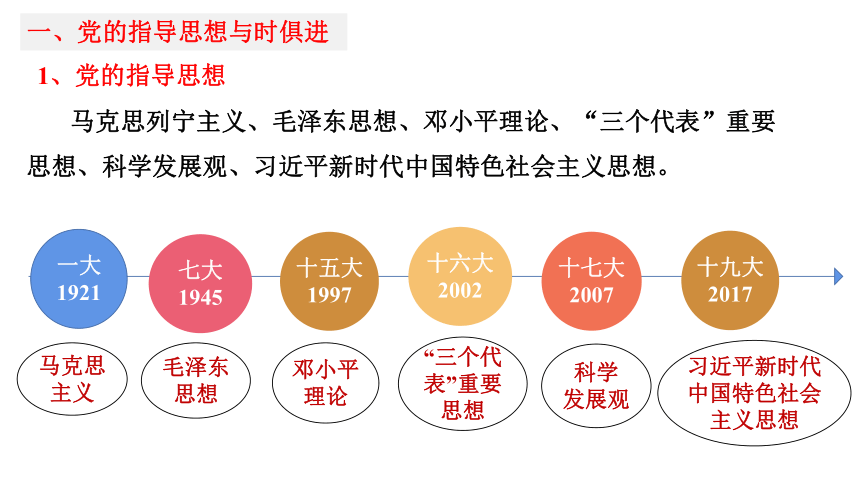 一、党的指导思想与时俱进

1、党的指导思想

马克思列宁主义、毛泽东思想、邓小平理论、“三个代表”重要思想、科学发展观、习近平新时代中国特色社会主义思想。

一大
1921

七大
1945

十五大
1997

十六大
2002

十七大
2007

十九大
2017

马克思主义

毛泽东思想

邓小平理论

“三个代表”重要思想

科学发展观

习近平新时代中国特色社会主义思想